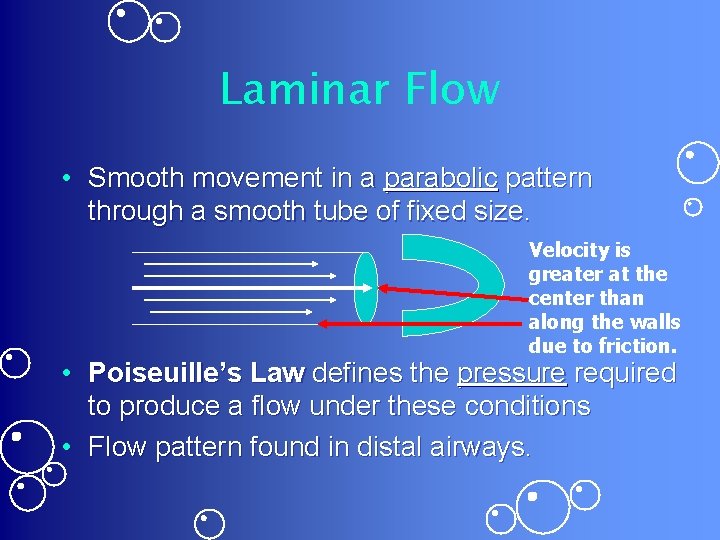 Laminar Flow

• Smooth movement in a parabolic pattern through a smooth tube of fixed size.

Velocity is greater at the center than along the walls due to friction.

• Poiseuille's Law defines the pressure required to produce a flow under these conditions
• Flow pattern found in distal airways.